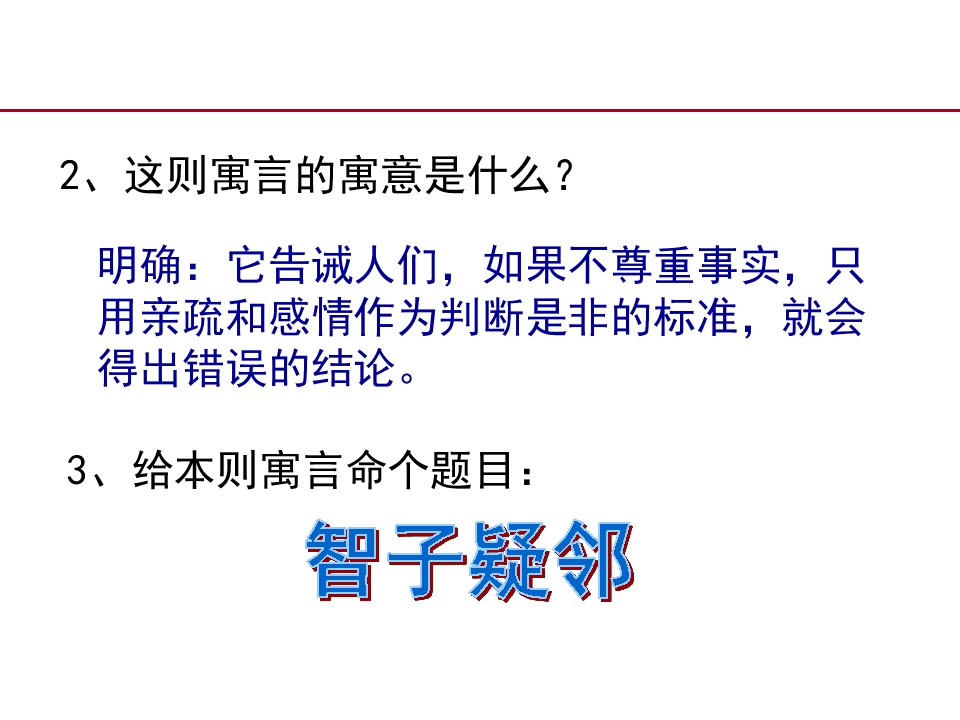 2、这则寓言的寓意是什么？

明确：它告诫人们，如果不尊重事实，只用亲疏和感情作为判断是非的标准，就会得出错误的结论。

3、给本则寓言命个题目：

智子疑邻